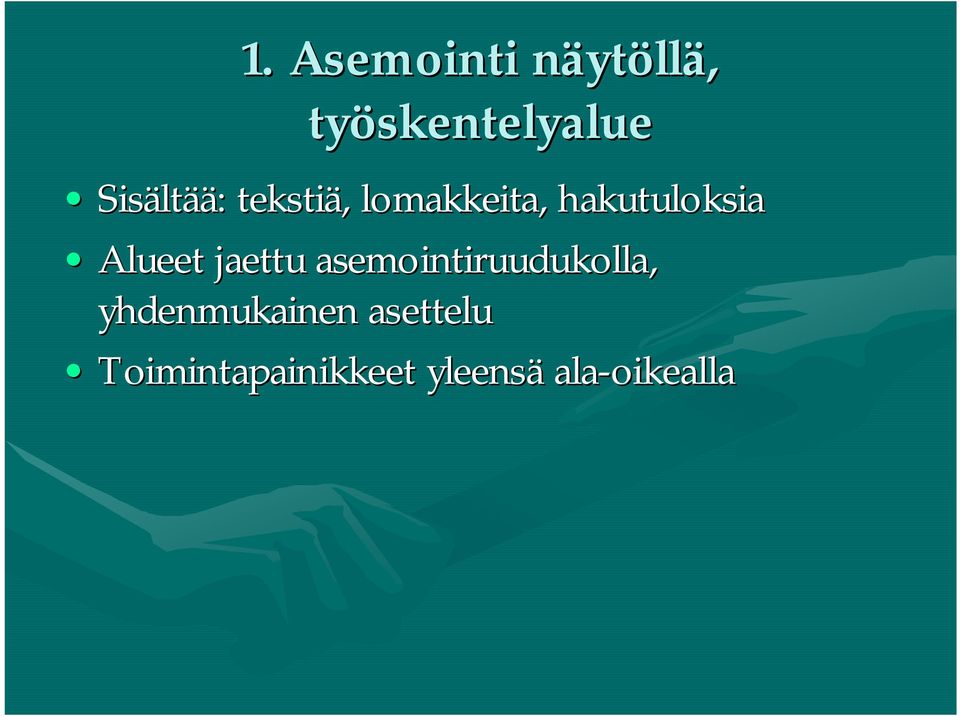 1. Asemointi näytöllä, työskentelyalue

• Sisältää: tekstiä, lomakkeita, hakutuloksia
• Alueet jaettu asemointiruudukolla, yhdenmukainen asettelu
• Toimintapainikkeet yleensä ala-oikealla